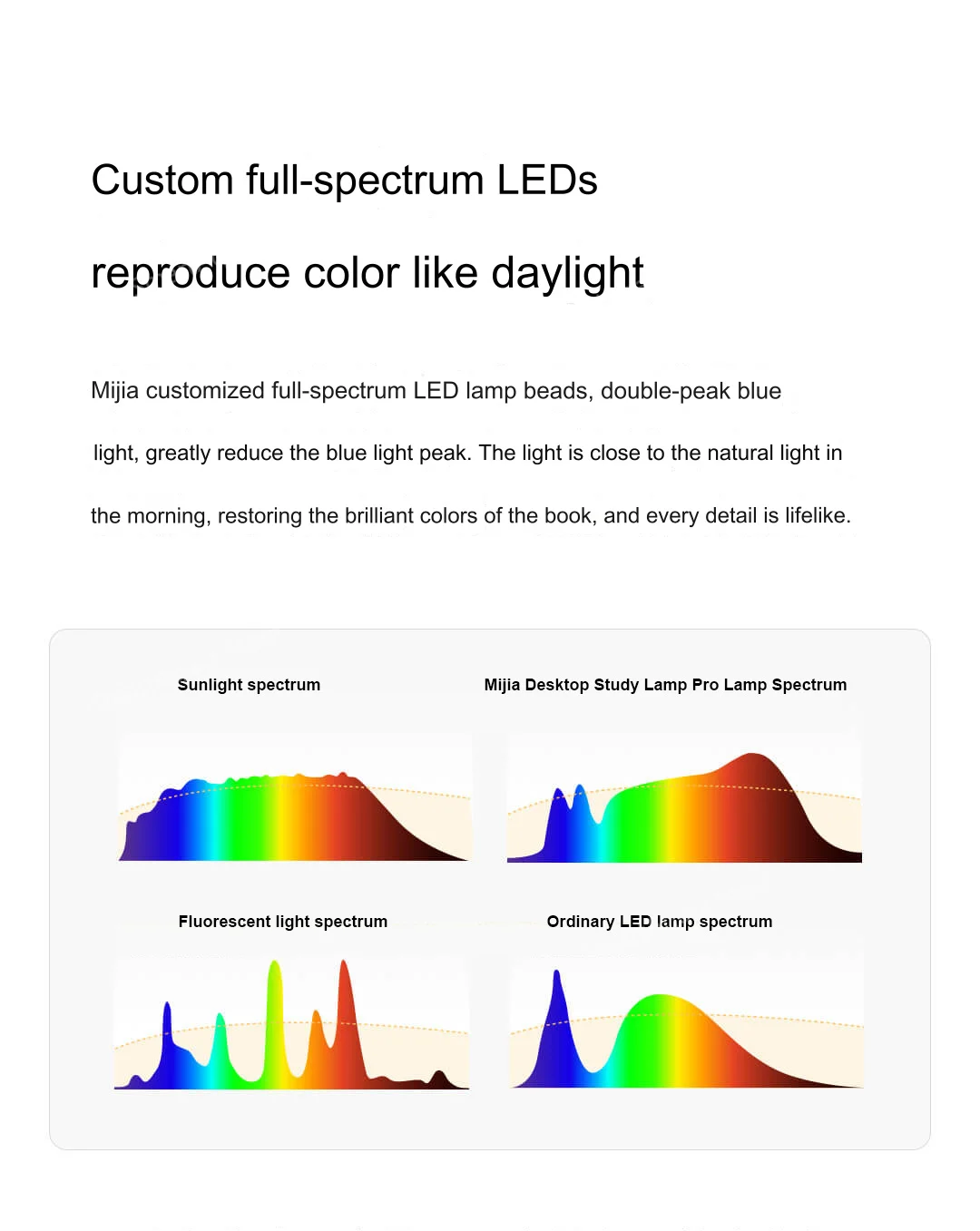 Custom full-spectrum LEDs

reproduce color like daylight

Mijia customized full-spectrum LED lamp beads, double-peak blue light, greatly reduce the blue light peak. The light is close to the natural light in the morning, restoring the brilliant colors of the book, and every detail is lifelike.

Sunlight spectrum

Mijia Desktop Study Lamp Pro Lamp Spectrum

Fluorescent light spectrum

Ordinary LED lamp spectrum